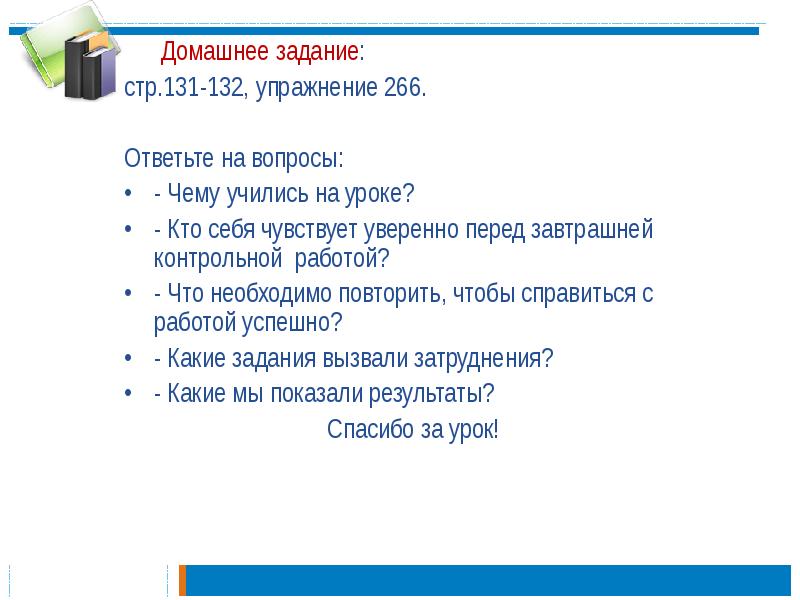 Домашнее задание:
стр.131-132, упражнение 266.

Ответьте на вопросы:
• - Чему учились на уроке?
• - Кто себя чувствует уверенно перед завтрашней контрольной работой?
• - Что необходимо повторить, чтобы справиться с работой успешно?
• - Какие задания вызвали затруднения?
• - Какие мы показали результаты?

Спасибо за урок!